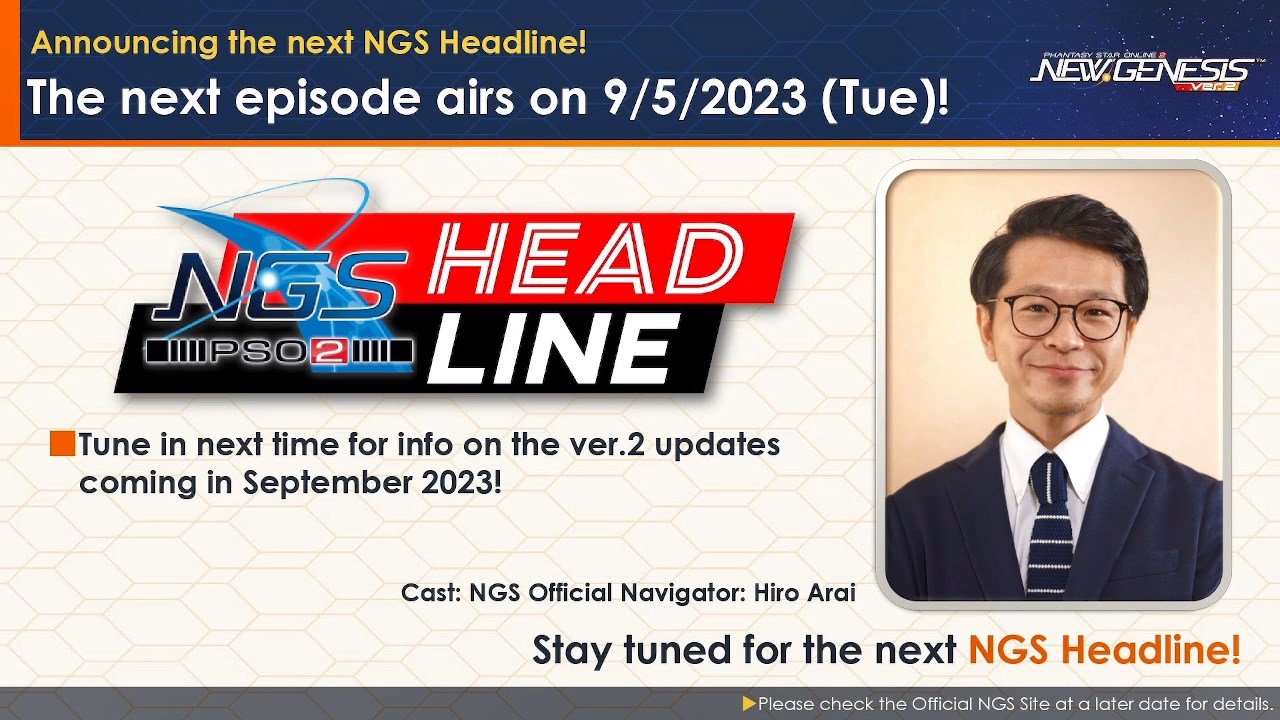 Announcing the next NGS Headline!

The next episode airs on 9/5/2023 (Tue)!

PHANTASY STAR ONLINE 2 NEW GENESIS ver.2

NGS PSO2 HEAD LINE

Tune in next time for info on the ver.2 updates coming in September 2023!

Cast: NGS Official Navigator: Hiro Arai

Stay tuned for the next NGS Headline!

▶Please check the Official NGS Site at a later date for details.